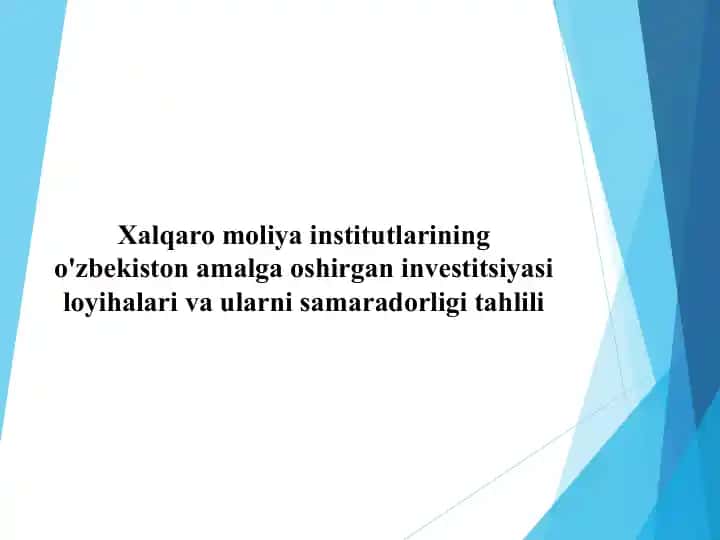 Xalqaro moliya institutlarining o'zbekiston amalga oshirgan investitsiyasi loyihalari va ularni samaradorligi tahlili